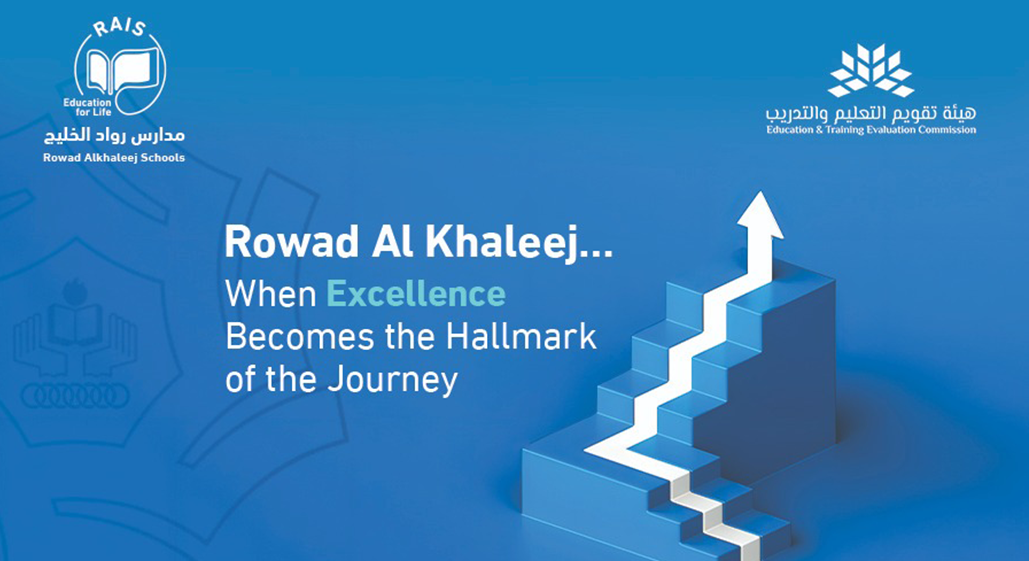 RAIS
Education for Life
مدارس رواد الخليج
Rowad Alkhaleej Schools

هيئة تقويم التعليم والتدريب
Education & Training Evaluation Commission

Rowad Al Khaleej...
When Excellence Becomes the Hallmark of the Journey